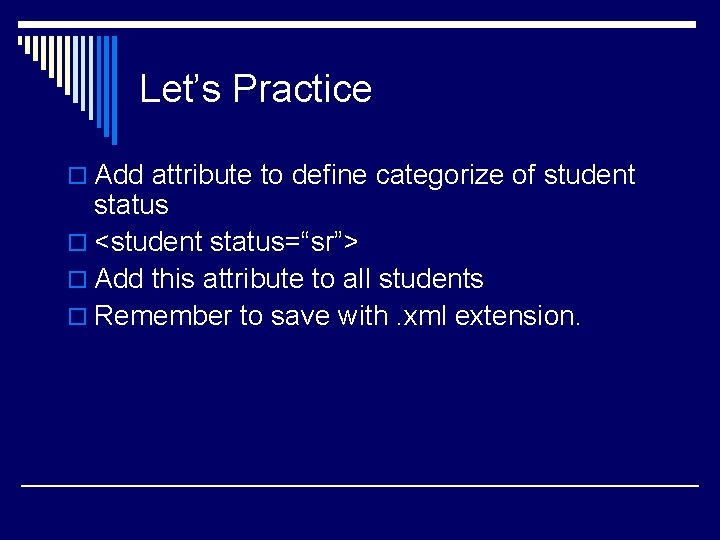 Let’s Practice

Add attribute to define categorize of student status

<student status=“sr”>

Add this attribute to all students

Remember to save with .xml extension.